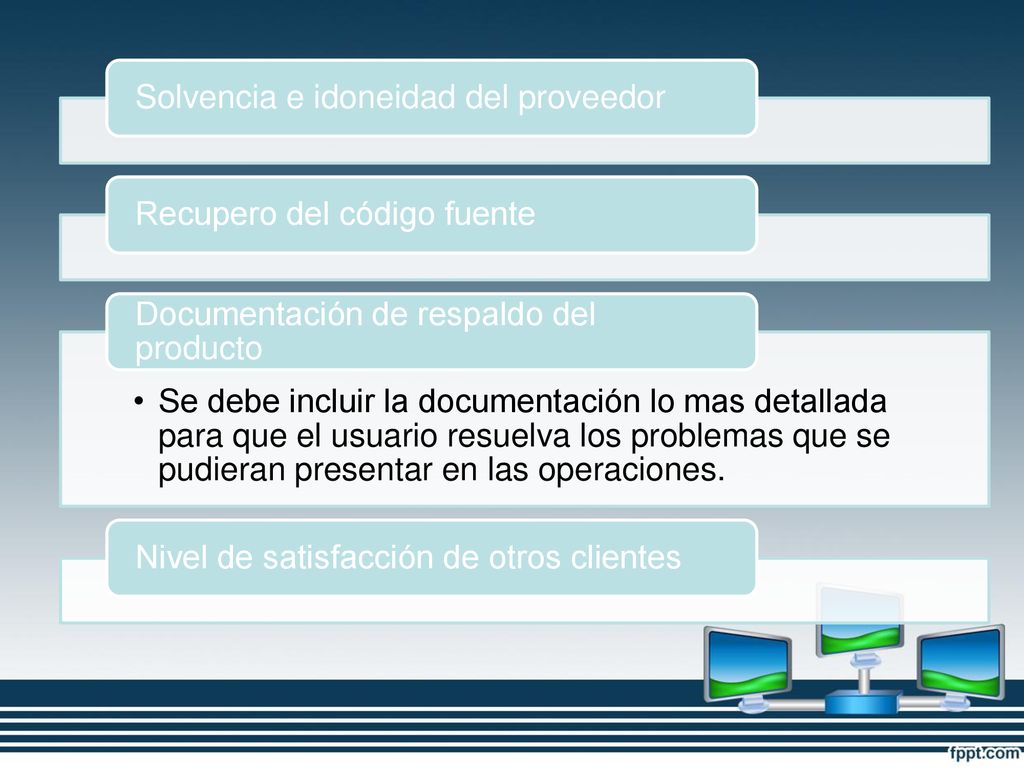 Solvencia e idoneidad del proveedor

Recupero del código fuente

Documentación de respaldo del producto

• Se debe incluir la documentación lo mas detallada para que el usuario resuelva los problemas que se pudieran presentar en las operaciones.

Nivel de satisfacción de otros clientes

fppt.com